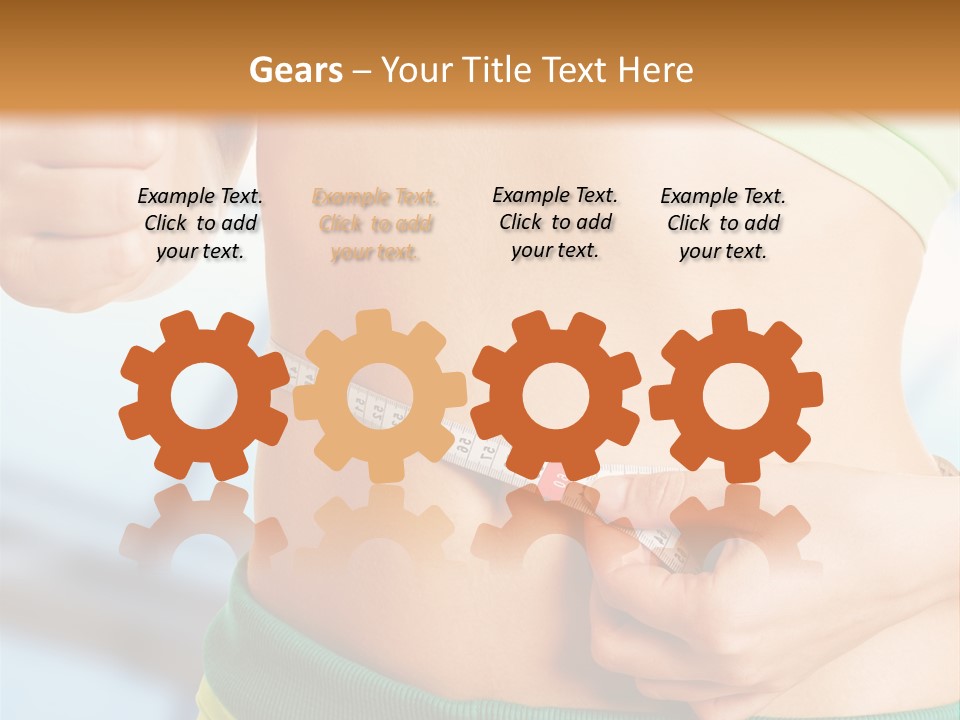 Gears – Your Title Text Here

Example Text. Click to add your text.

Example Text. Click to add your text.

Example Text. Click to add your text.

Example Text. Click to add your text.